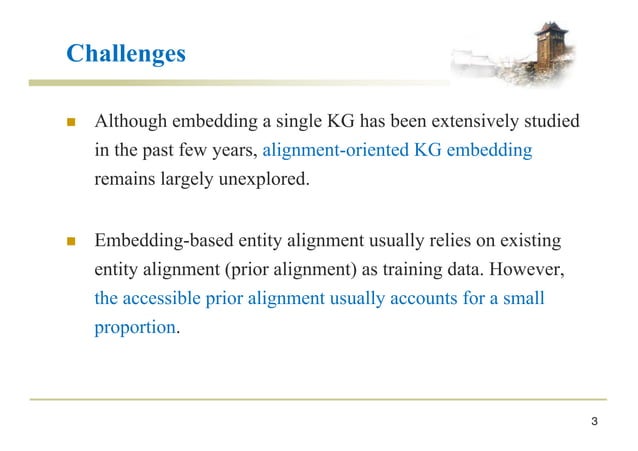 Challenges

Although embedding a single KG has been extensively studied in the past few years, alignment-oriented KG embedding remains largely unexplored.

Embedding-based entity alignment usually relies on existing entity alignment (prior alignment) as training data. However, the accessible prior alignment usually accounts for a small proportion.

3